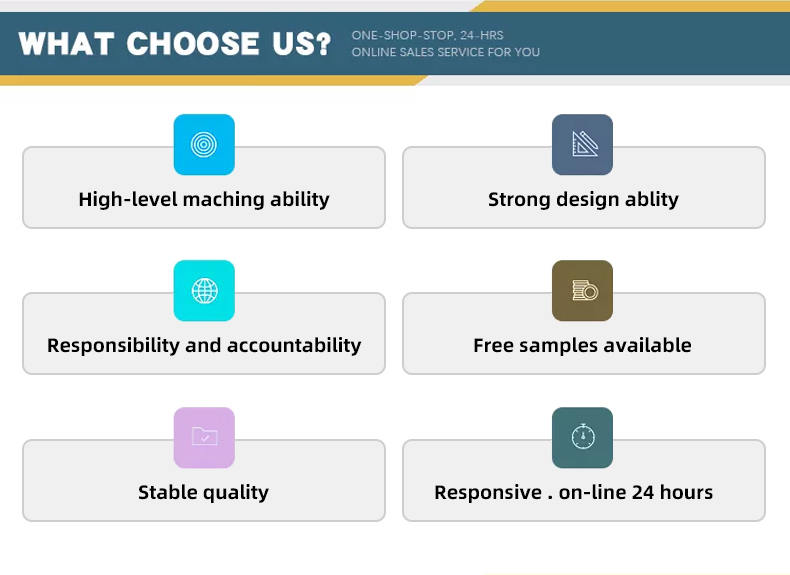 WHAT CHOOSE US?

ONE-SHOP-STOP, 24-HRS
ONLINE SALES SERVICE FOR YOU

High-level maching ability

Strong design ablity

Responsibility and accountability

Free samples available

Stable quality

Responsive . on-line 24 hours